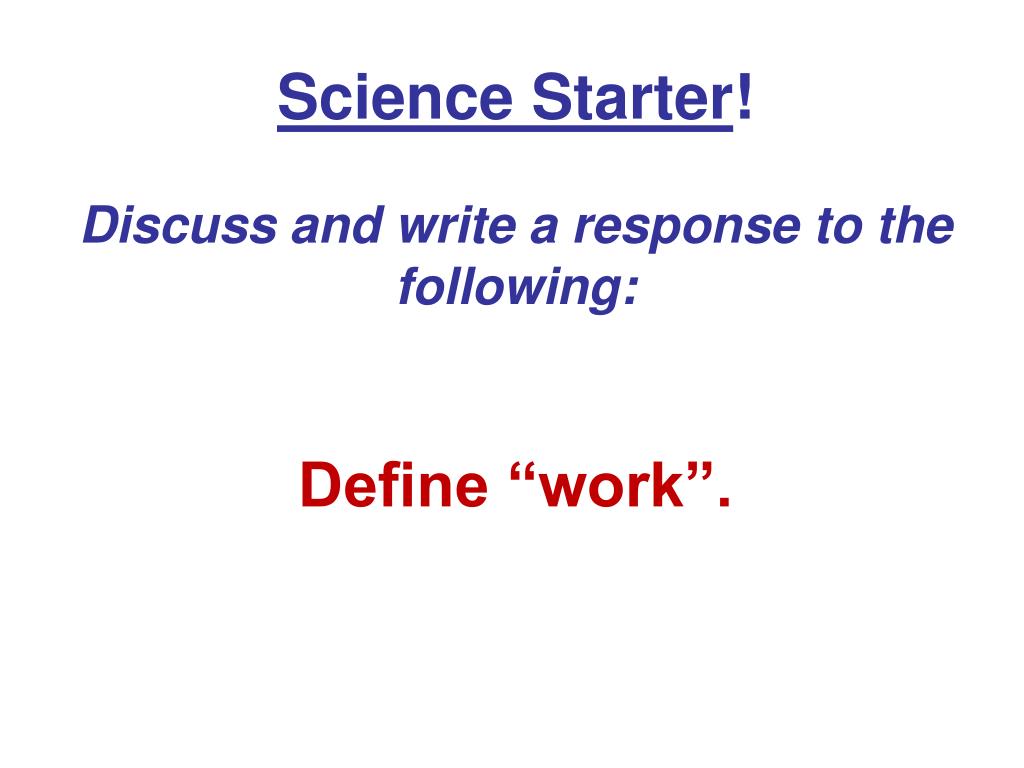 Science Starter!

Discuss and write a response to the following:

Define “work”.